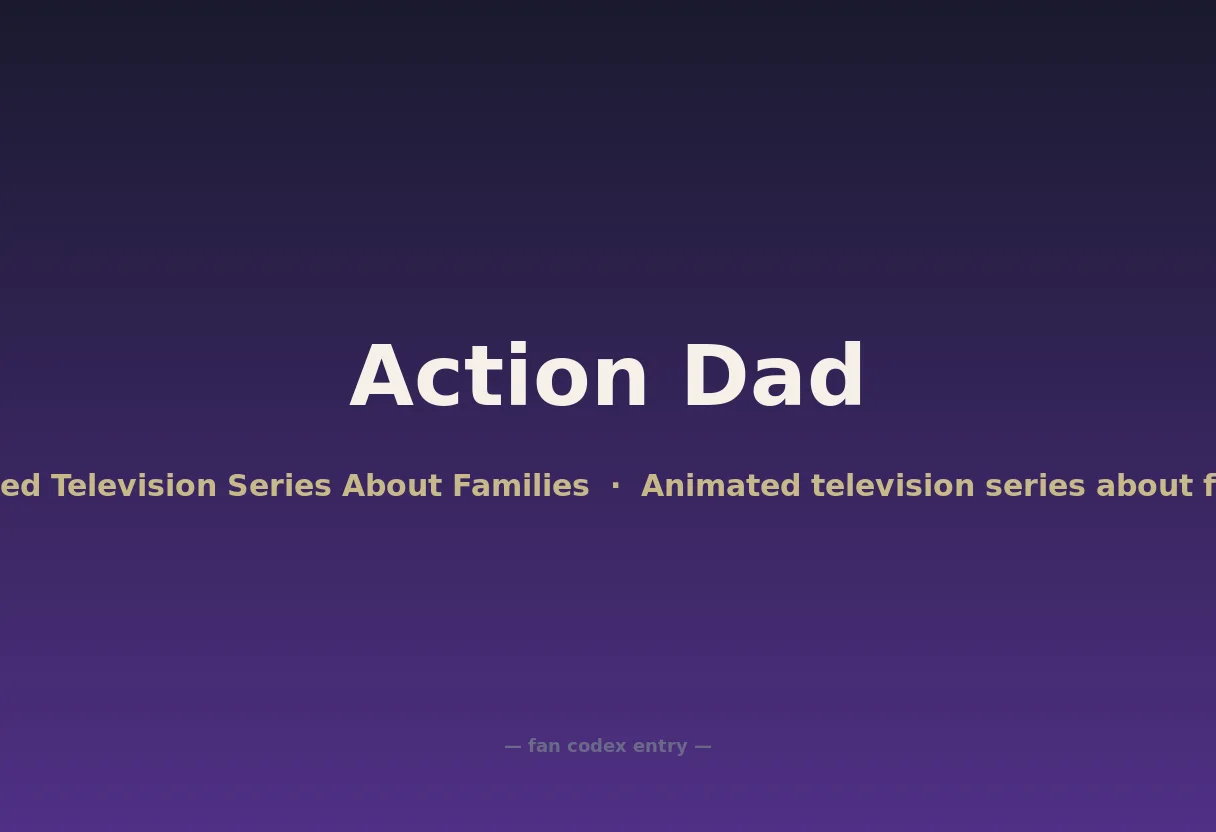 Action Dad

ed Television Series About Families · Animated television series about f

— fan codex entry —